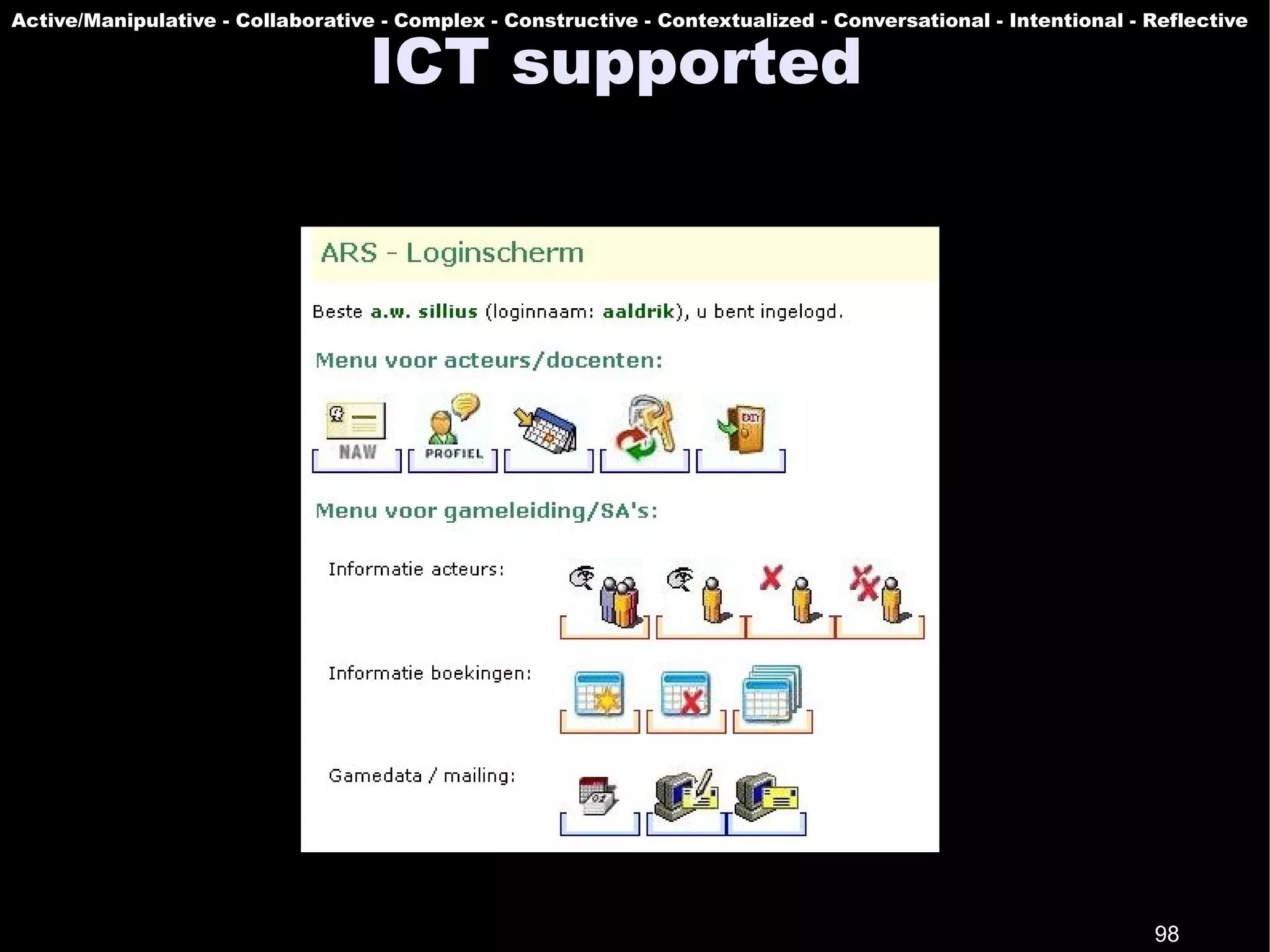 Active/Manipulative - Collaborative - Complex - Constructive - Contextualized - Conversational - Intentional - Reflective

ICT supported

ARS - Loginscherm

Beste a.w. sillius (loginnaam: aaldrik), u bent ingelogd.

Menu voor acteurs/docenten:

NAW

PROFIEL

EXIT

Menu voor gameleiding/SA's:

Informatie acteurs:

Informatie boekingen:

Gamedata / mailing:

98